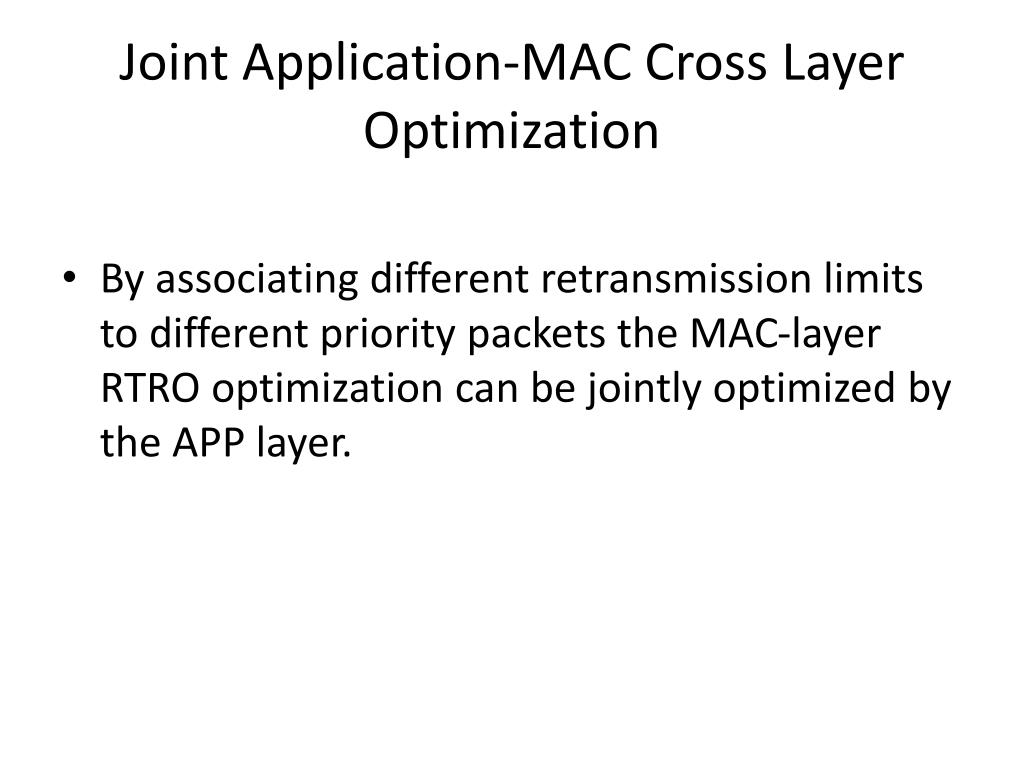 Joint Application-MAC Cross Layer Optimization

• By associating different retransmission limits to different priority packets the MAC-layer RTRO optimization can be jointly optimized by the APP layer.